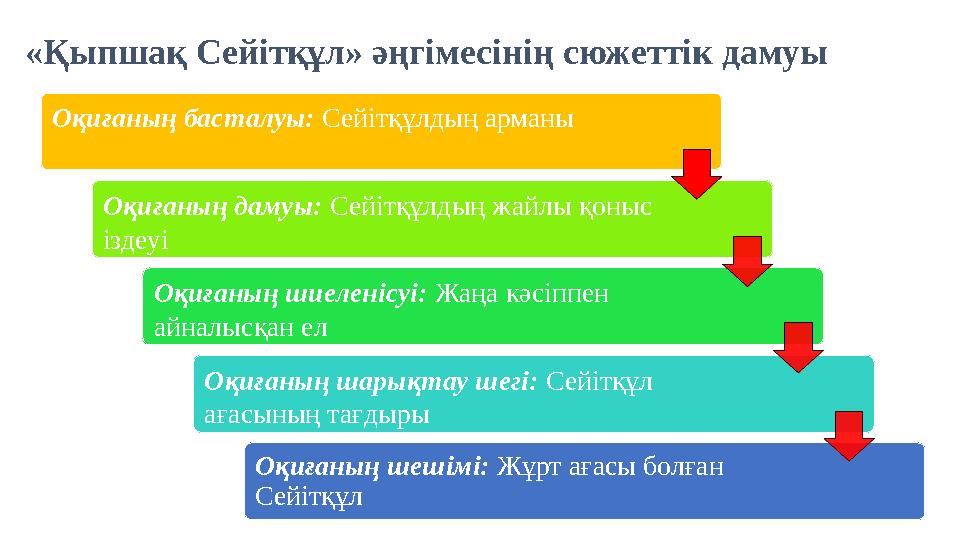 «Қыпшақ Сейітқұл» әңгімесінің сюжеттік дамуы

Оқиғаның басталуы: Сейітқұлдың арманы

Оқиғаның дамуы: Сейітқұлдың жайлы қоныс іздеуі

Оқиғаның шиеленісуі: Жаңа кәсіппен айналысқан ел

Оқиғаның шарықтау шегі: Сейітқұл ағасының тағдыры

Оқиғаның шешімі: Жұрт ағасы болған Сейітқұл